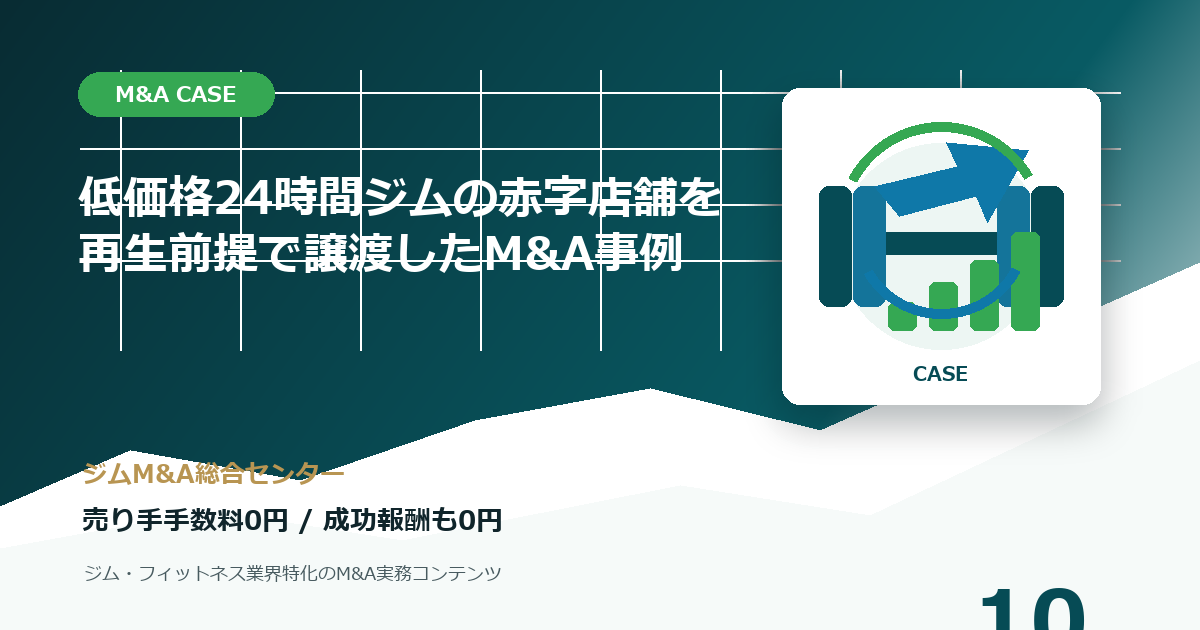 M&A CASE

低価格24時間ジムの赤字店舗を再生前提で譲渡したM&A事例

CASE

ジムM&A総合センター

売り手手数料0円 / 成功報酬も0円

ジム・フィットネス業界特化のM&A実務コンテンツ

10